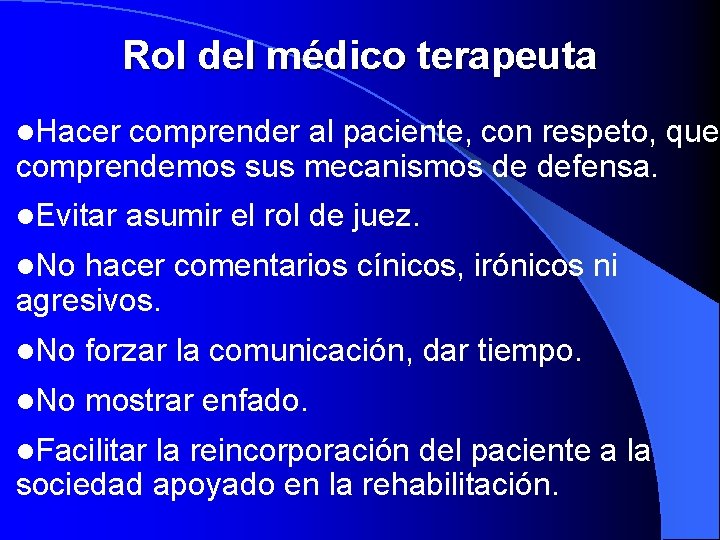 Rol del médico terapeuta

●Hacer comprender al paciente, con respeto, que comprendemos sus mecanismos de defensa.

●Evitar asumir el rol de juez.

●No hacer comentarios cínicos, irónicos ni agresivos.

●No forzar la comunicación, dar tiempo.

●No mostrar enfado.

●Facilitar la reincorporación del paciente a la sociedad apoyado en la rehabilitación.